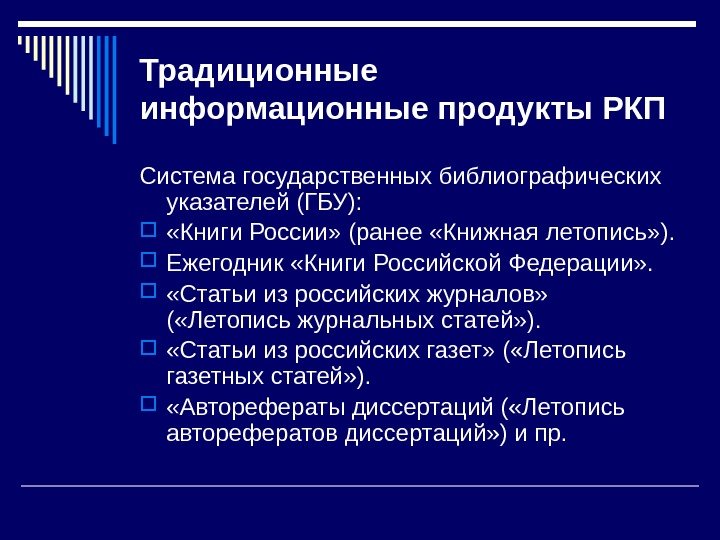 Традиционные информационные продукты РКП

Система государственных библиографических указателей (ГБУ):

«Книги России» (ранее «Книжная летопись»).

Ежегодник «Книги Российской Федерации».

«Статьи из российских журналов» («Летопись журнальных статей»).

«Статьи из российских газет» («Летопись газетных статей»).

«Авторефераты диссертаций («Летопись авторефератов диссертаций») и пр.